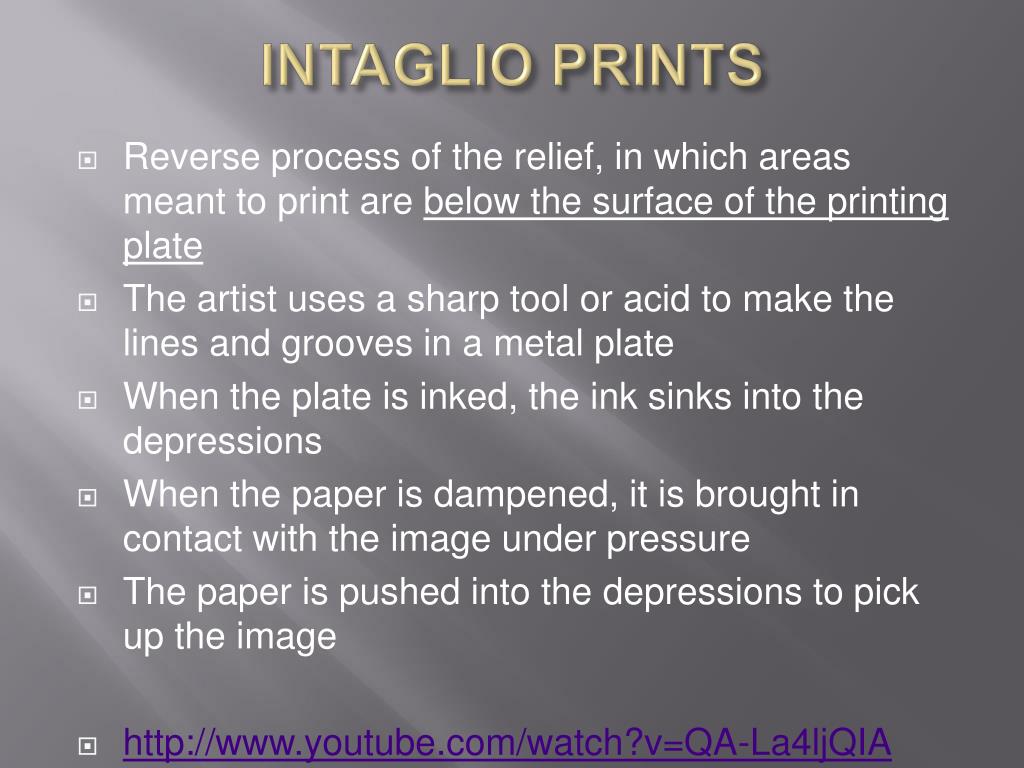 INTAGLIO PRINTS

Reverse process of the relief, in which areas meant to print are below the surface of the printing plate

The artist uses a sharp tool or acid to make the lines and grooves in a metal plate

When the plate is inked, the ink sinks into the depressions

When the paper is dampened, it is brought in contact with the image under pressure

The paper is pushed into the depressions to pick up the image

http://www.youtube.com/watch?v=QA-La4ljQIA